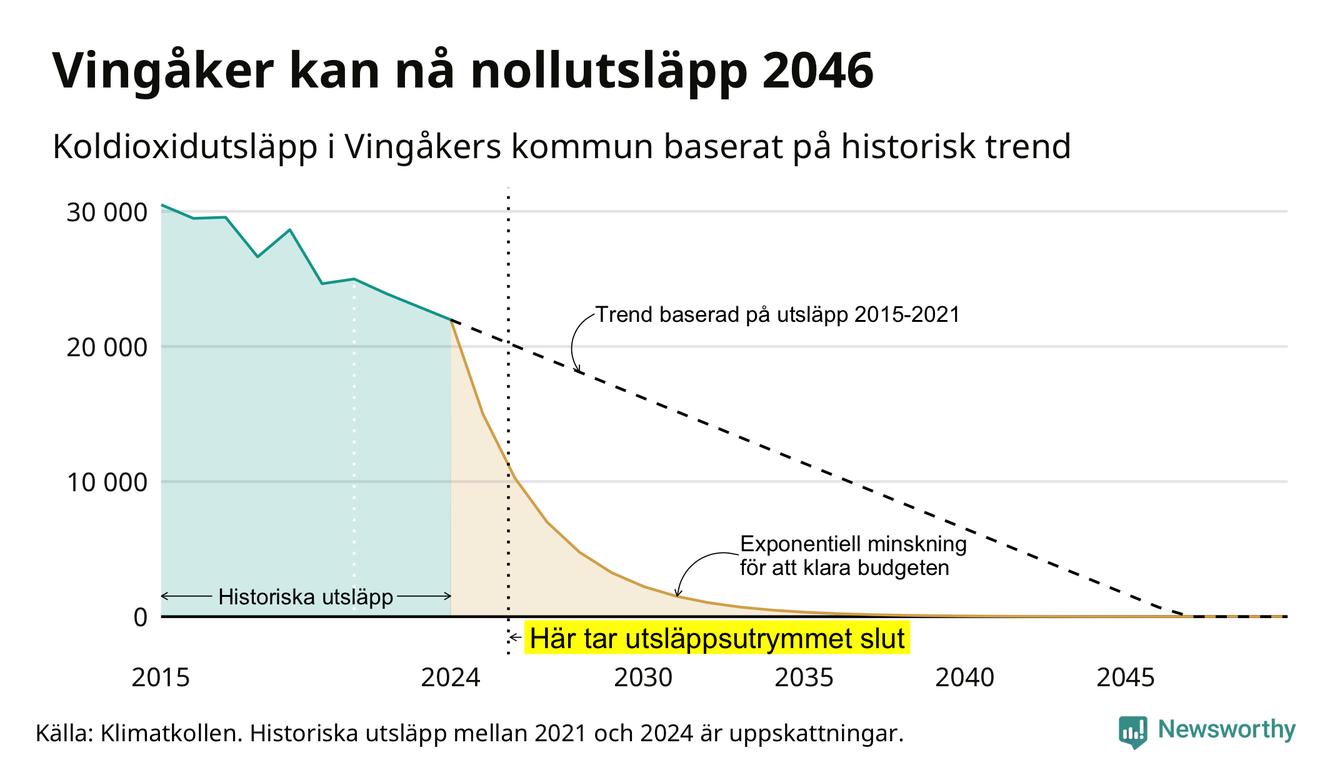 Vingåker kan nå nollutsläpp 2046

Koldioxidutsläpp i Vingåkers kommun baserat på historisk trend

30 000
20 000
10 000
0

Trend baserad på utsläpp 2015-2021

Exponentiell minskning för att klara budgeten

Historiska utsläpp

Här tar utsläppsutrymmet slut

2015
2024
2030
2035
2040
2045

Källa: Klimatkollen. Historiska utsläpp mellan 2021 och 2024 är uppskattningar.

Newsworthy